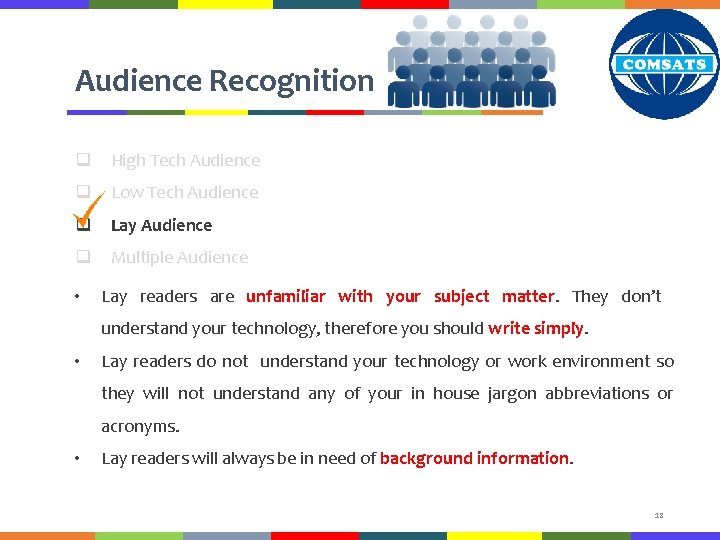 Audience Recognition

COMSATS

❑ High Tech Audience
❑ Low Tech Audience
❑ Lay Audience
❑ Multiple Audience

• Lay readers are unfamiliar with your subject matter. They don't understand your technology, therefore you should write simply.

• Lay readers do not understand your technology or work environment so they will not understand any of your in house jargon abbreviations or acronyms.

• Lay readers will always be in need of background information.

18